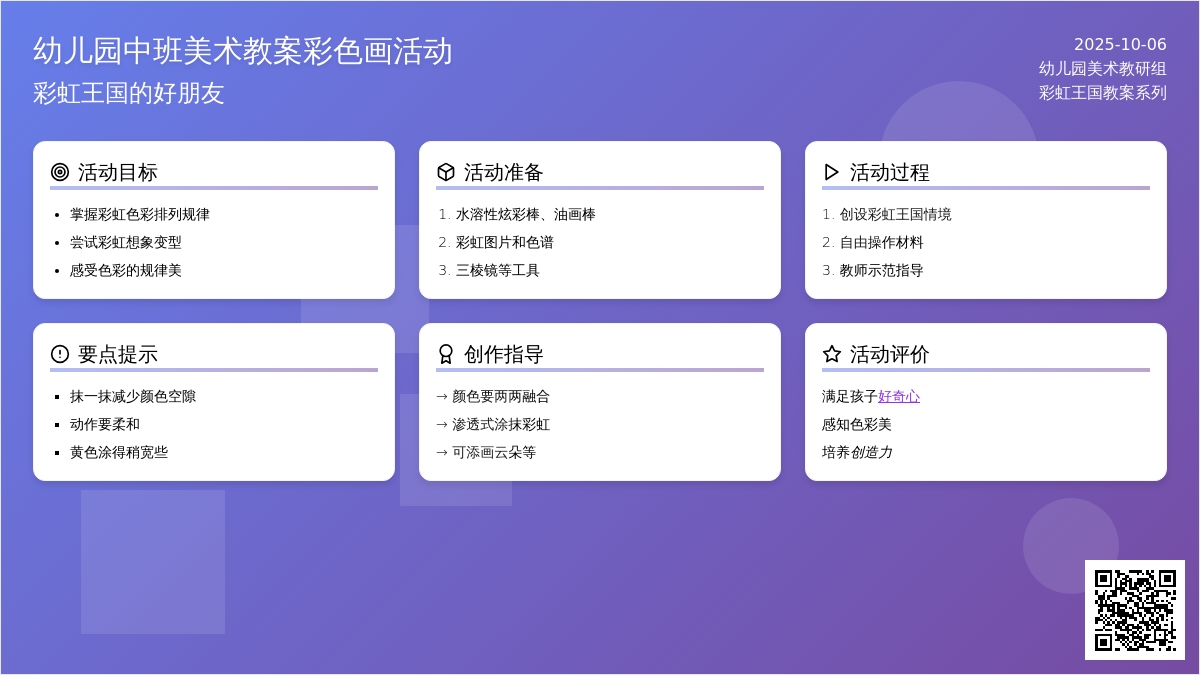 幼儿园中班美术教案彩色画活动
彩虹王国的好朋友

2025-10-06
幼儿园美术教研组
彩虹王国教案系列

活动目标
- 掌握彩虹色彩排列规律
- 尝试彩虹想象变型
- 感受色彩的规律美

活动准备
1. 水溶性炫彩棒、油画棒
2. 彩虹图片和色谱
3. 三棱镜等工具

活动过程
1. 创设彩虹王国情境
2. 自由操作材料
3. 教师示范指导

要点提示
- 抹一抹减少颜色空隙
- 动作要柔和
- 黄色涂得稍宽些

创作指导
→ 颜色要两两融合
→ 渗透式涂抹彩虹
→ 可添画云朵等

活动评价
满足孩子好奇心
感知色彩美
培养创造力